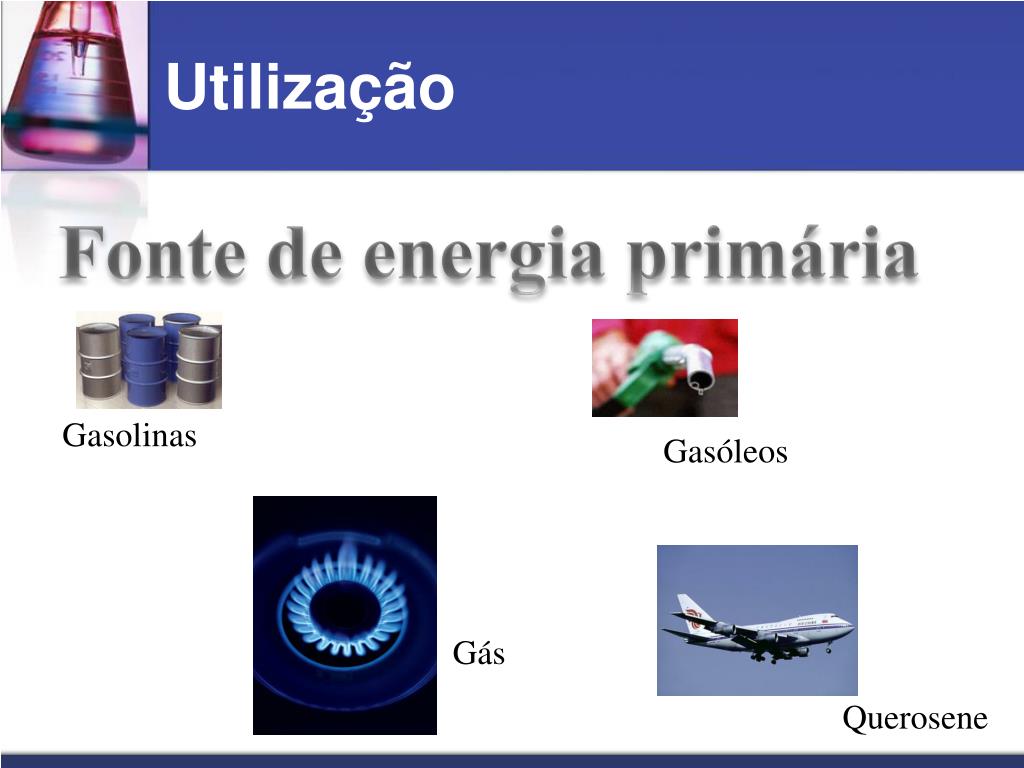 Utilização

Fonte de energia primária

Gasolinas

Gasóleos

Gás

Querosene